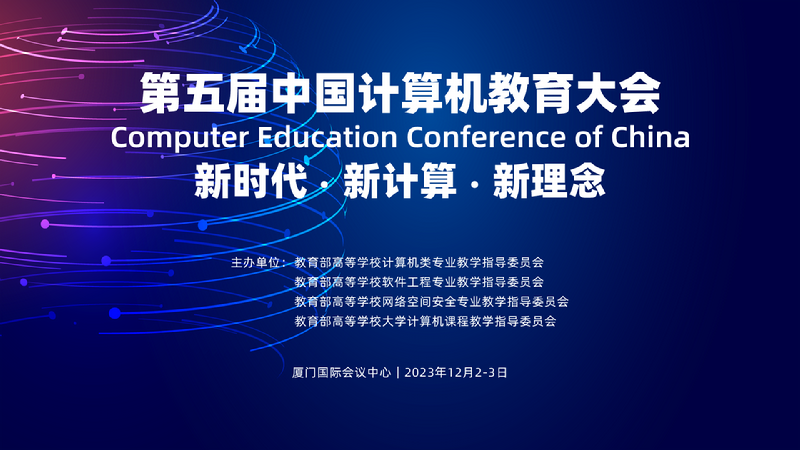 第五届中国计算机教育大会
Computer Education Conference of China
新时代 · 新计算 · 新理念

主办单位：教育部高等学校计算机类专业教学指导委员会
教育部高等学校软件工程专业教学指导委员会
教育部高等学校网络空间安全专业教学指导委员会
教育部高等学校大学计算机课程教学指导委员会

厦门国际会议中心 | 2023年12月2-3日